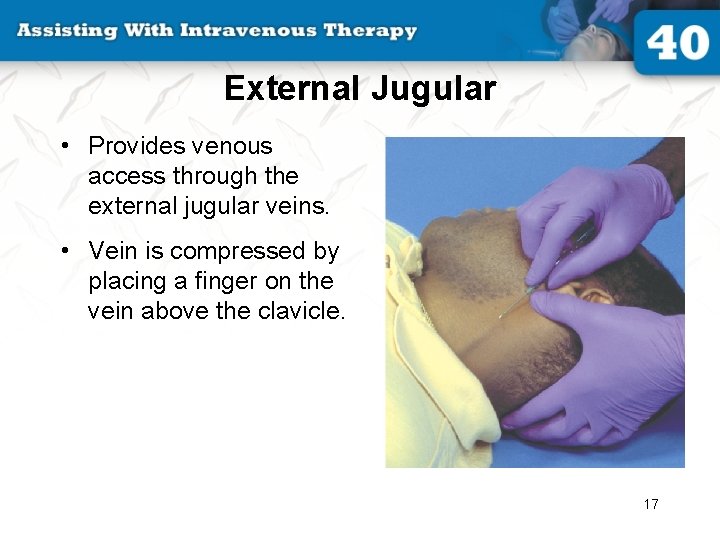 Assisting With Intravenous Therapy

40

External Jugular

• Provides venous access through the external jugular veins.

• Vein is compressed by placing a finger on the vein above the clavicle.

17